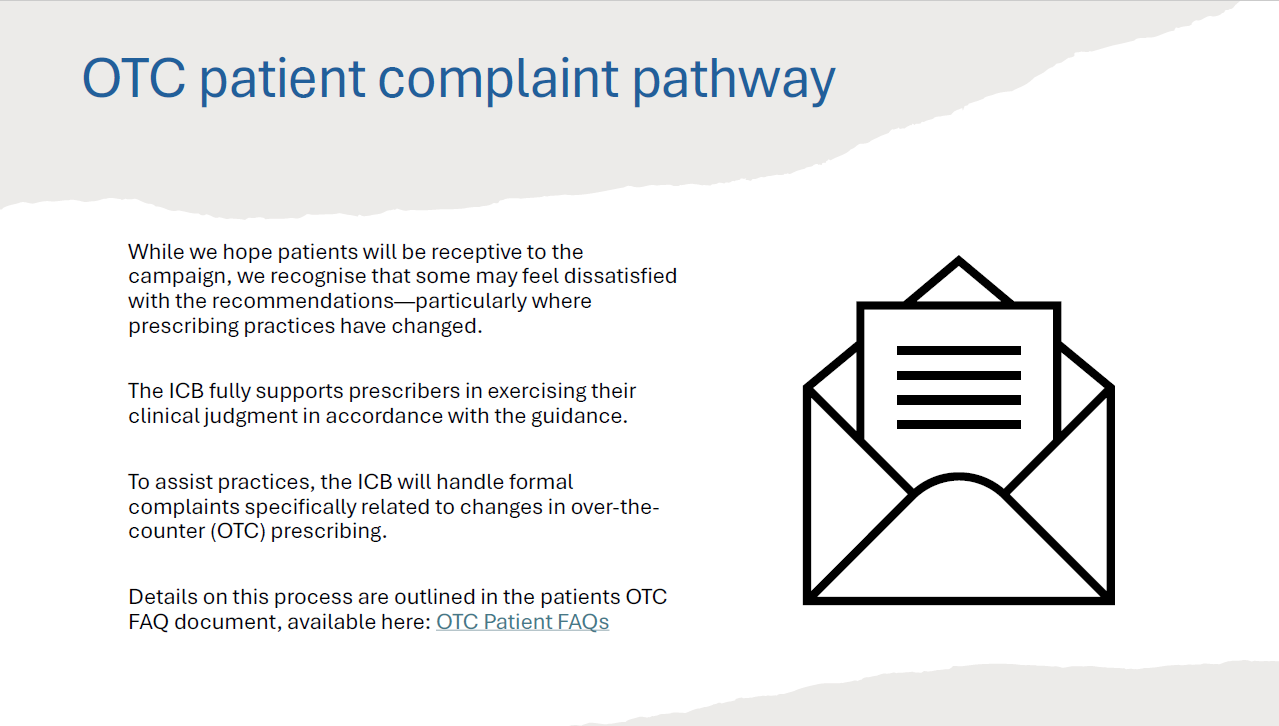 OTC patient complaint pathway

While we hope patients will be receptive to the campaign, we recognise that some may feel dissatisfied with the recommendations—particularly where prescribing practices have changed.

The ICB fully supports prescribers in exercising their clinical judgment in accordance with the guidance.

To assist practices, the ICB will handle formal complaints specifically related to changes in over-the-counter (OTC) prescribing.

Details on this process are outlined in the patients OTC FAQ document, available here: OTC Patient FAQs